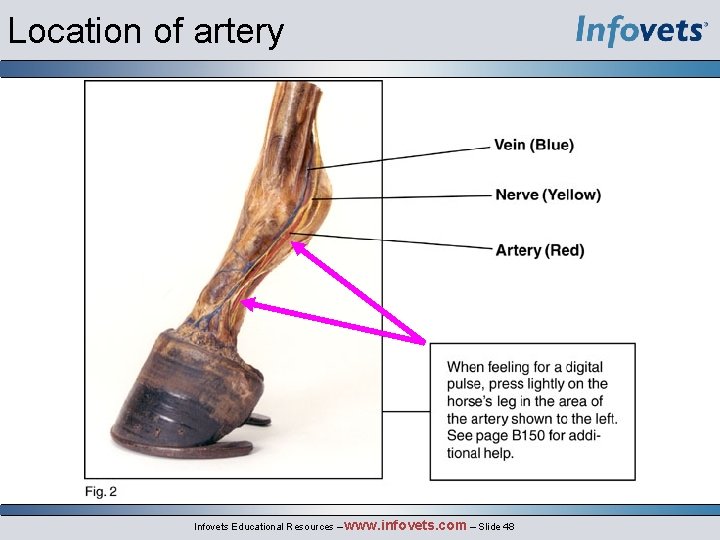 Location of artery

Infovets

Vein (Blue)

Nerve (Yellow)

Artery (Red)

When feeling for a digital pulse, press lightly on the horse's leg in the area of the artery shown to the left. See page B150 for additional help.

Fig. 2

Infovets Educational Resources – www.infovets.com – Slide 48